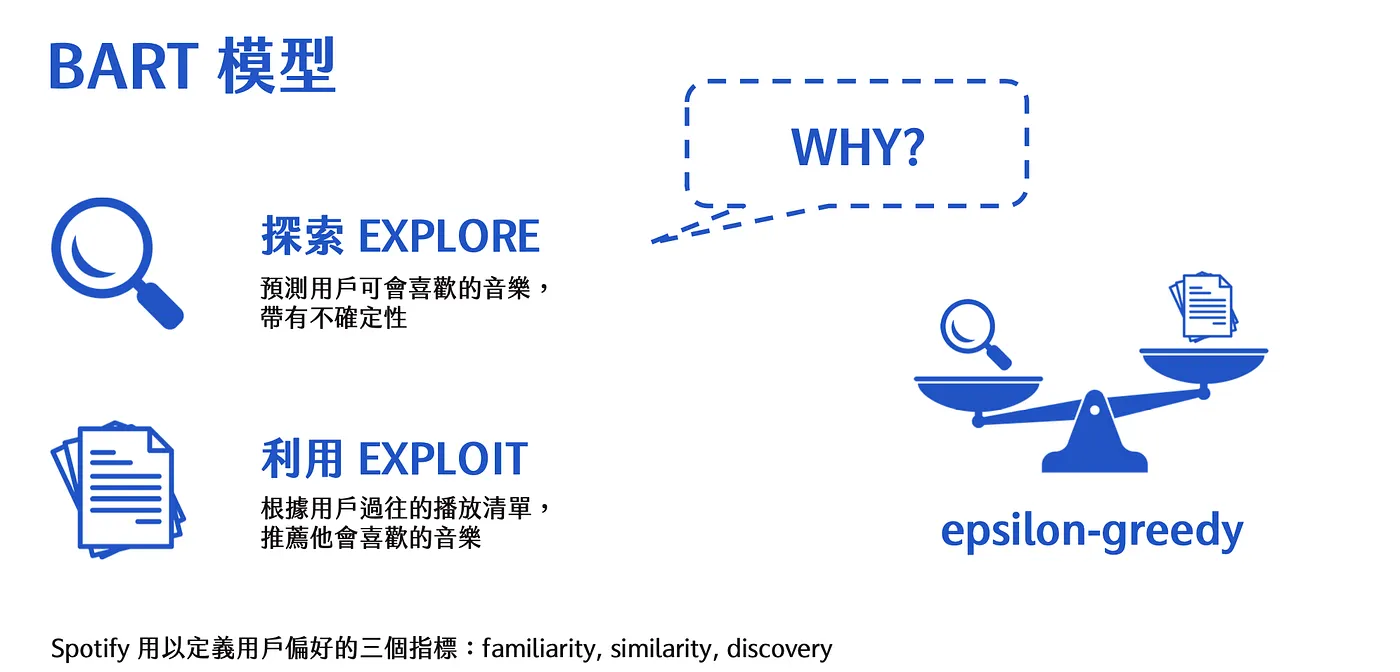 BART 模型

WHY?

探索 EXPLORE

預測用戶可會喜歡的音樂，帶有不確定性

利用 EXPLOIT

根據用戶過往的播放清單，推薦他會喜歡的音樂

epsilon-greedy

Spotify 用以定義用戶偏好的三個指標：familiarity, similarity, discovery